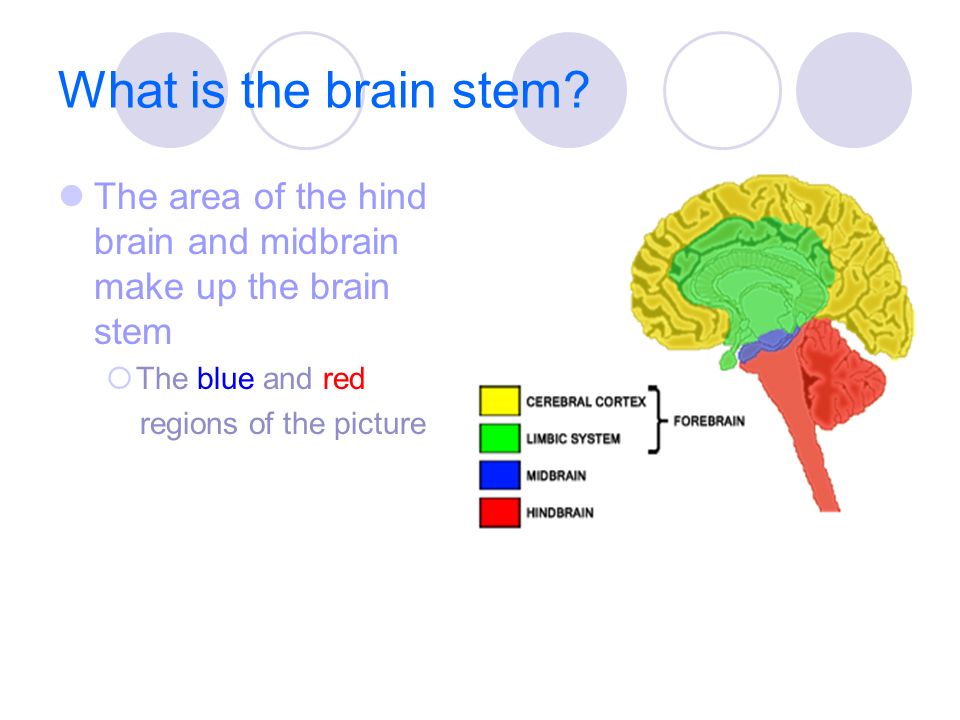 What is the brain stem?

The area of the hind brain and midbrain make up the brain stem

The blue and red regions of the picture

CEREBRAL CORTEX
LIMBIC SYSTEM
FOREBRAIN
MIDBRAIN
HINDBRAIN